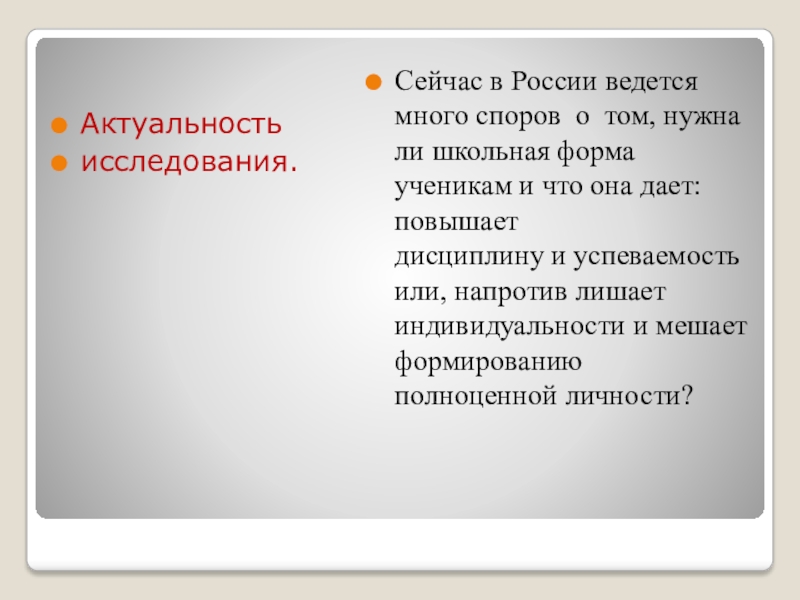 Актуальность
исследования.

Сейчас в России ведется много споров о том, нужна ли школьная форма ученикам и что она дает: повышает дисциплину и успеваемость или, напротив лишает индивидуальности и мешает формированию полноценной личности?